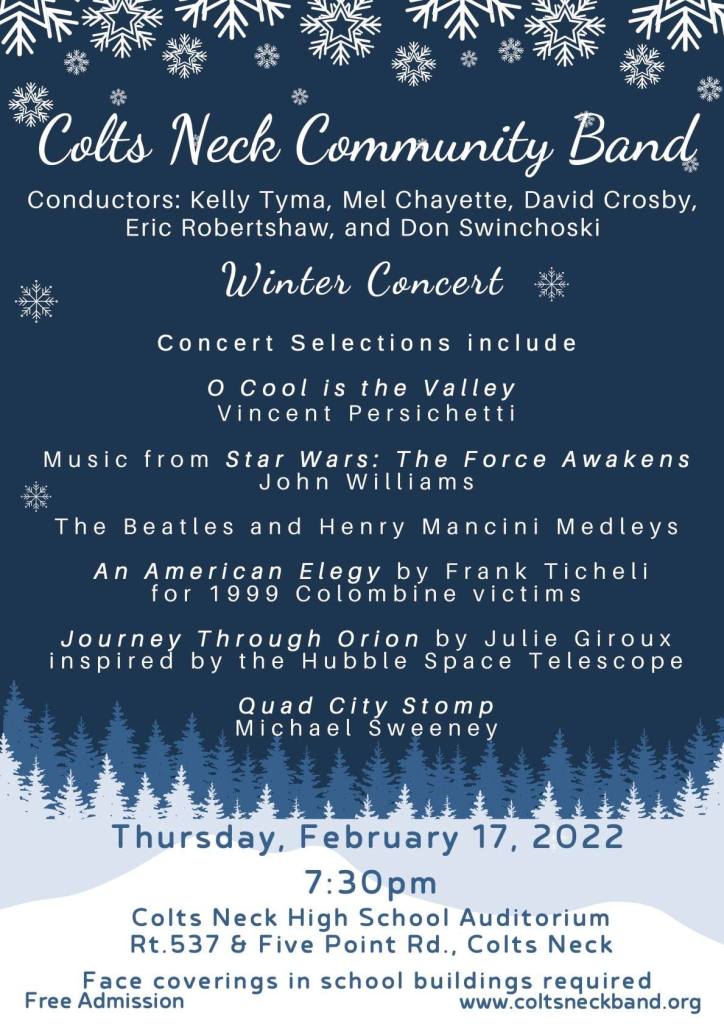 Colts Neck Community Band

Conductors: Kelly Tyma, Mel Chayette, David Crosby, Eric Robertshaw, and Don Swinchoski

Winter Concert

Concert Selections include

O Cool is the Valley
Vincent Persichetti

Music from Star Wars: The Force Awakens
John Williams

The Beatles and Henry Mancini Medleys

An American Elegy by Frank Ticheli
for 1999 Colombine victims

Journey Through Orion by Julie Giroux
inspired by the Hubble Space Telescope

Quad City Stomp
Michael Sweeney

Thursday, February 17, 2022

7:30pm

Colts Neck High School Auditorium
Rt.537 & Five Point Rd., Colts Neck

Face coverings in school buildings required

Free Admission

www.coltsneckband.org